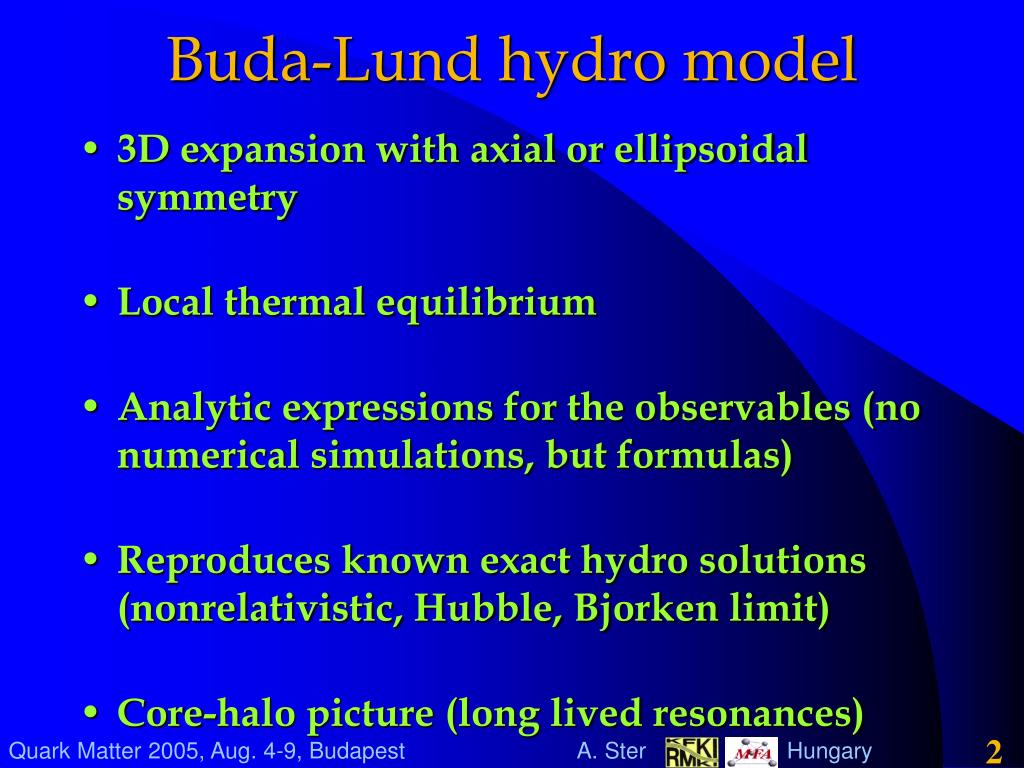 Buda-Lund hydro model

• 3D expansion with axial or ellipsoidal symmetry

• Local thermal equilibrium

• Analytic expressions for the observables (no numerical simulations, but formulas)

• Reproduces known exact hydro solutions (nonrelativistic, Hubble, Bjorken limit)

• Core-halo picture (long lived resonances)

Quark Matter 2005, Aug. 4-9, Budapest A. Ster KFKI RMKI MFA Hungary 2